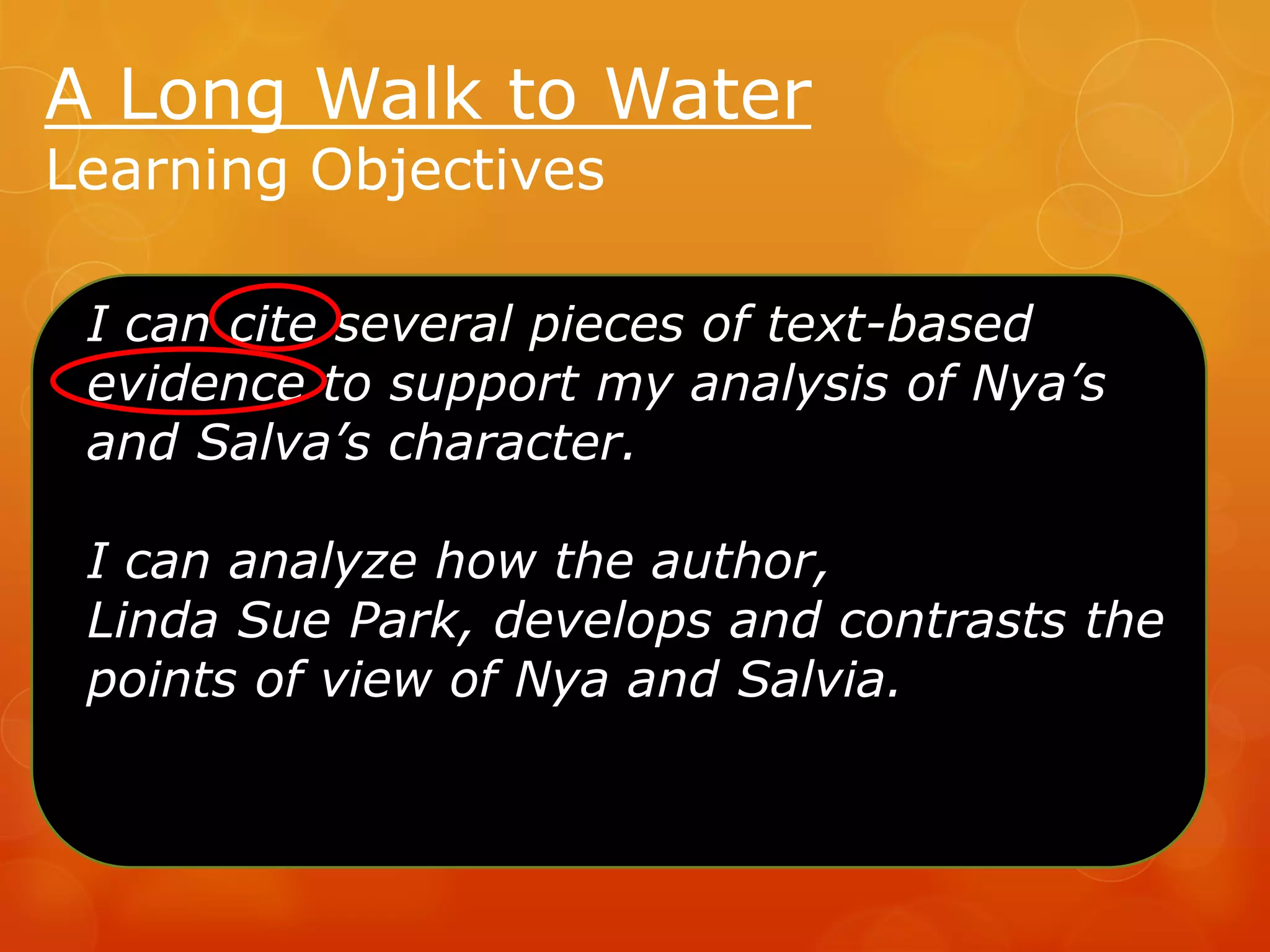 A Long Walk to Water
Learning Objectives

I can cite several pieces of text-based evidence to support my analysis of Nya's and Salva's character.

I can analyze how the author, Linda Sue Park, develops and contrasts the points of view of Nya and Salvia.